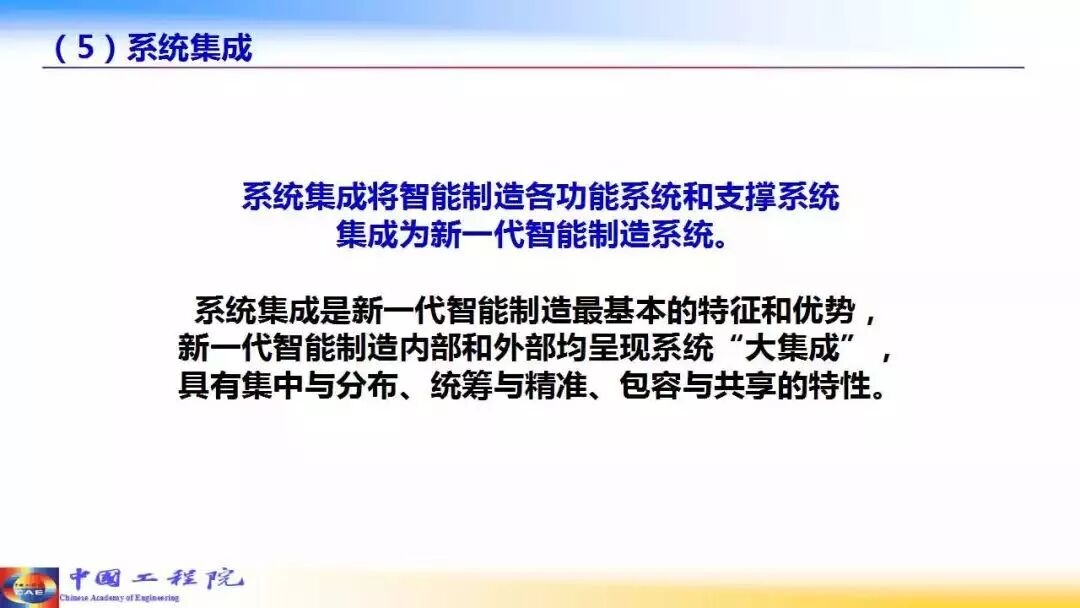 （5）系统集成

系统集成将智能制造各功能系统和支撑系统集成为新一代智能制造系统。

系统集成是新一代智能制造最基本的特征和优势，新一代智能制造内部和外部均呈现系统“大集成”，具有集中与分布、统筹与精准、包容与共享的特性。

CAE
中国工程院
Chinese Academy of Engineering